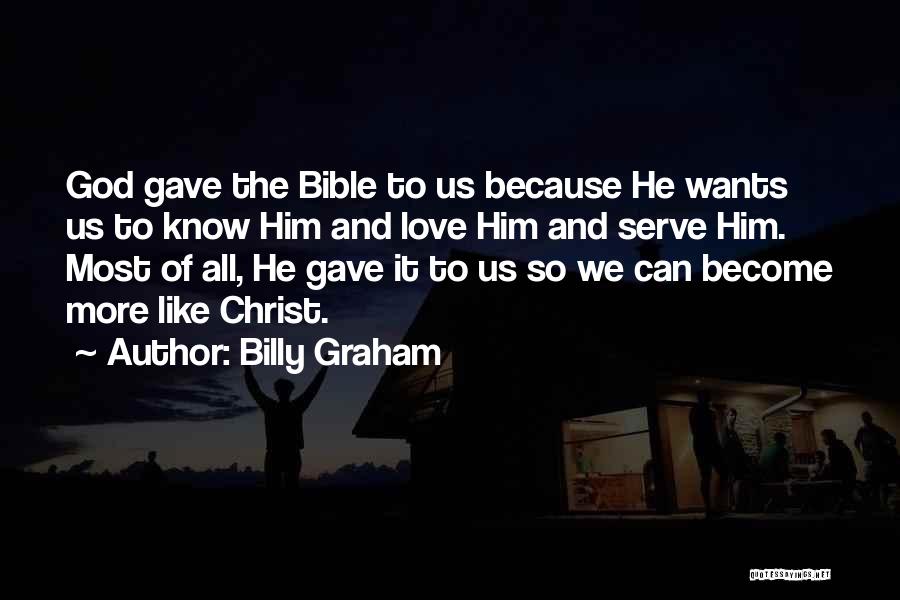 God gave the Bible to us because He wants us to know Him and love Him and serve Him. Most of all, He gave it to us so we can become more like Christ.

~ Author: Billy Graham

QUOTESSAYINGS.NET